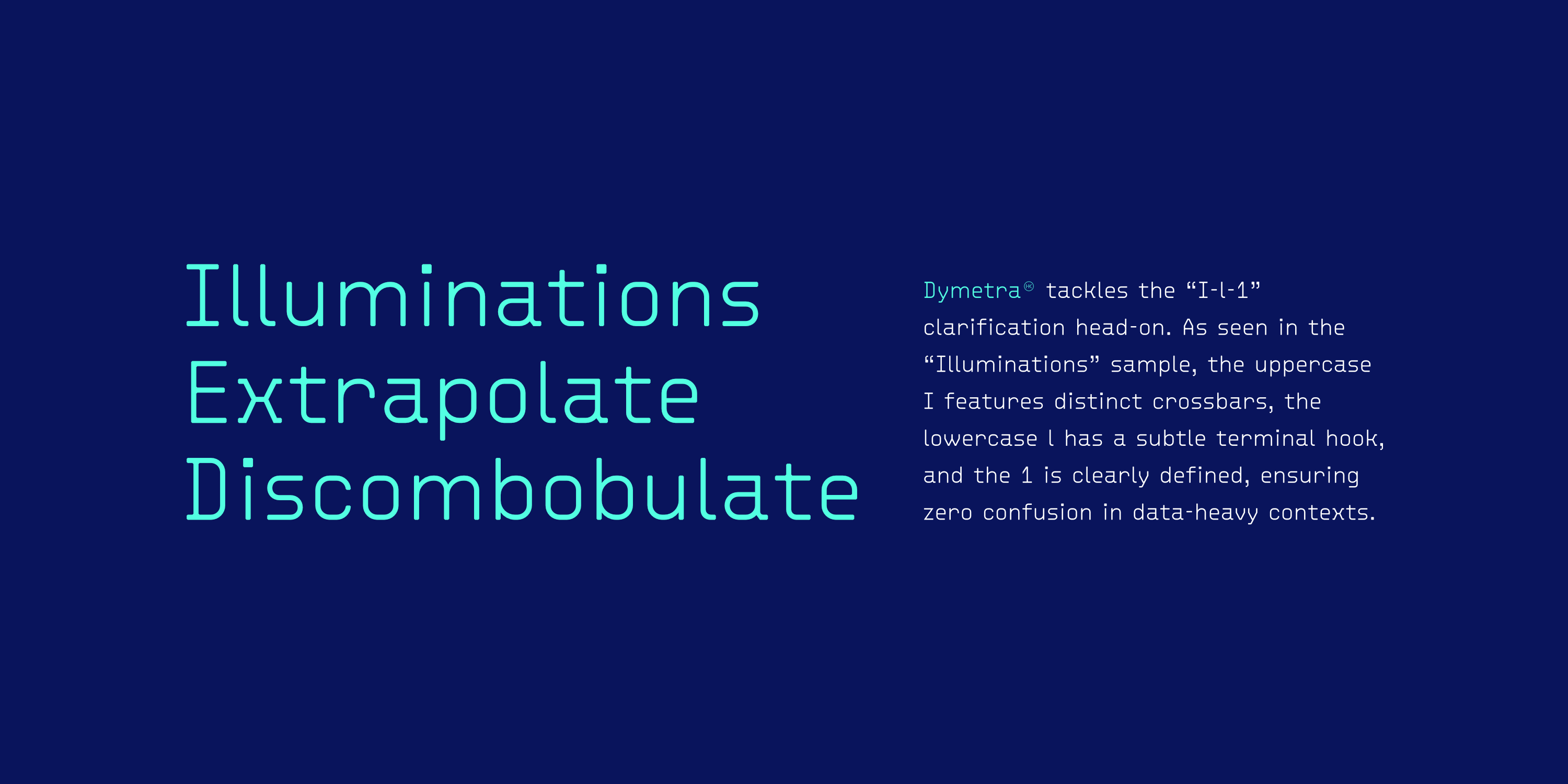 Illuminations
Extrapolate
Discombobulate

Dymetra® tackles the “I-l-1” clarification head-on. As seen in the “Illuminations” sample, the uppercase I features distinct crossbars, the lowercase l has a subtle terminal hook, and the 1 is clearly defined, ensuring zero confusion in data-heavy contexts.